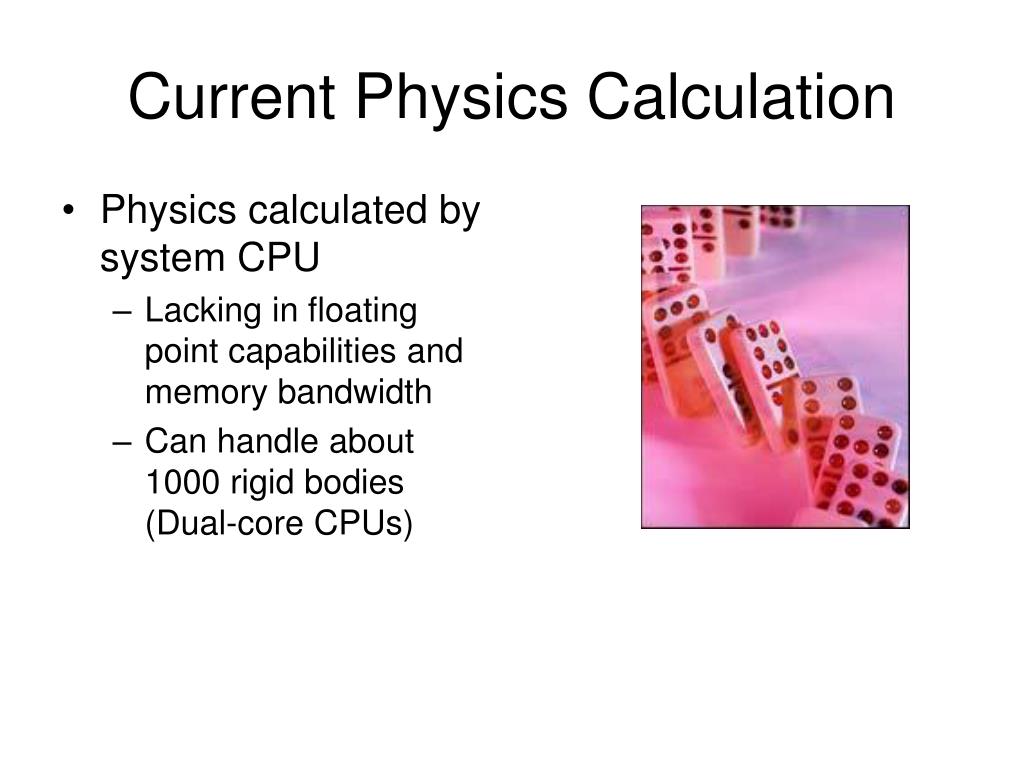 Current Physics Calculation

• Physics calculated by system CPU
  – Lacking in floating point capabilities and memory bandwidth
  – Can handle about 1000 rigid bodies (Dual-core CPUs)